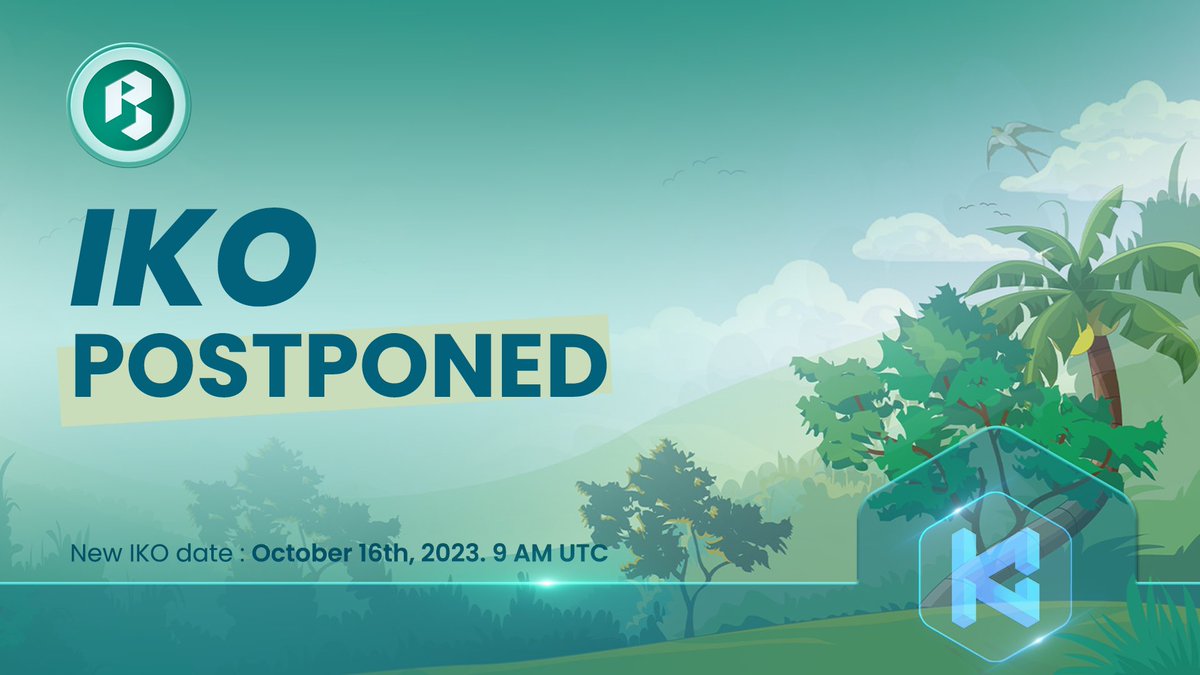 IKO
POSTPONED

New IKO date : October 16th, 2023. 9 AM UTC